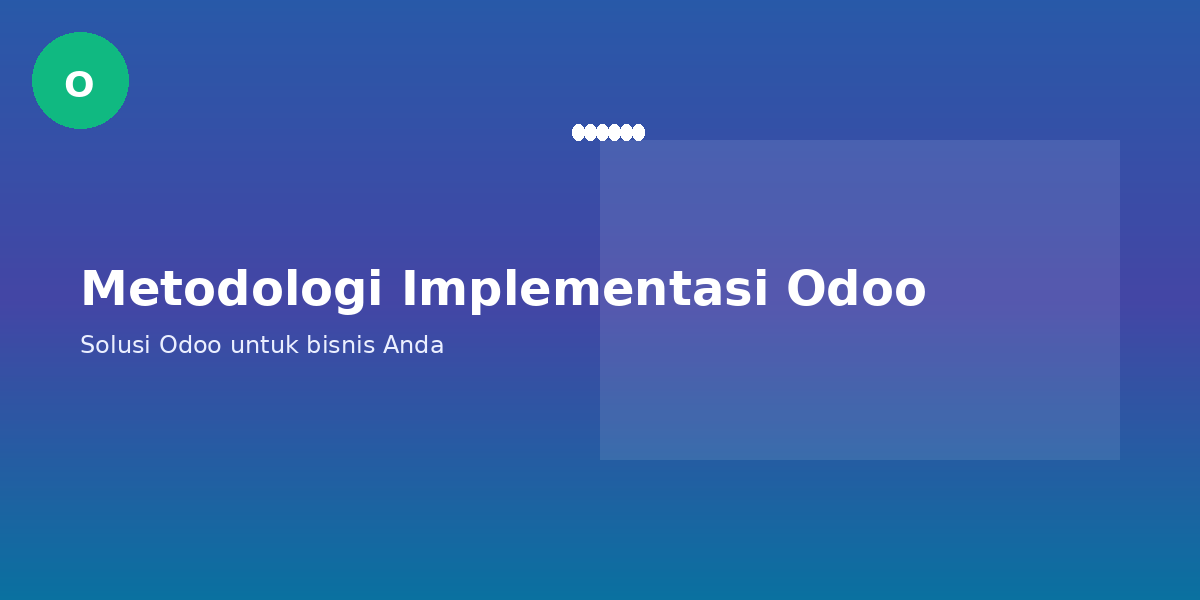 O

Metodologi Implementasi Odoo

Solusi Odoo untuk bisnis Anda